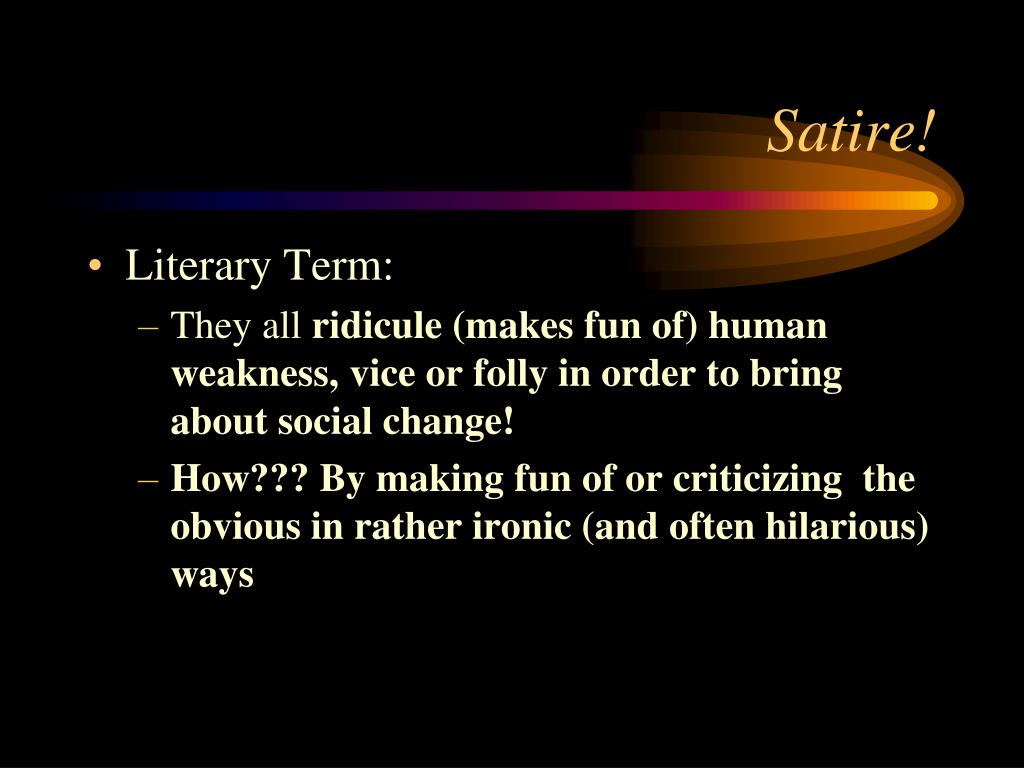 Satire!

• Literary Term:
– They all ridicule (makes fun of) human weakness, vice or folly in order to bring about social change!
– How??? By making fun of or criticizing the obvious in rather ironic (and often hilarious) ways